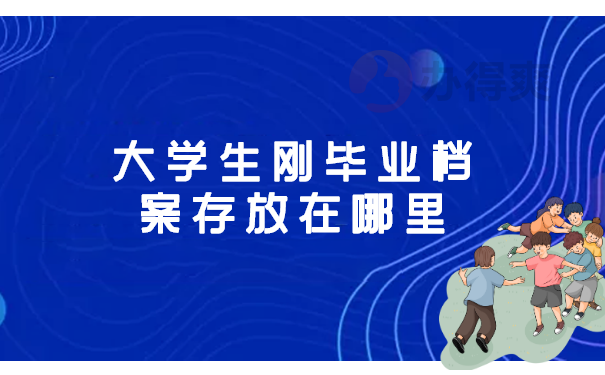 办得爽

大学生刚毕业档案存放在哪里